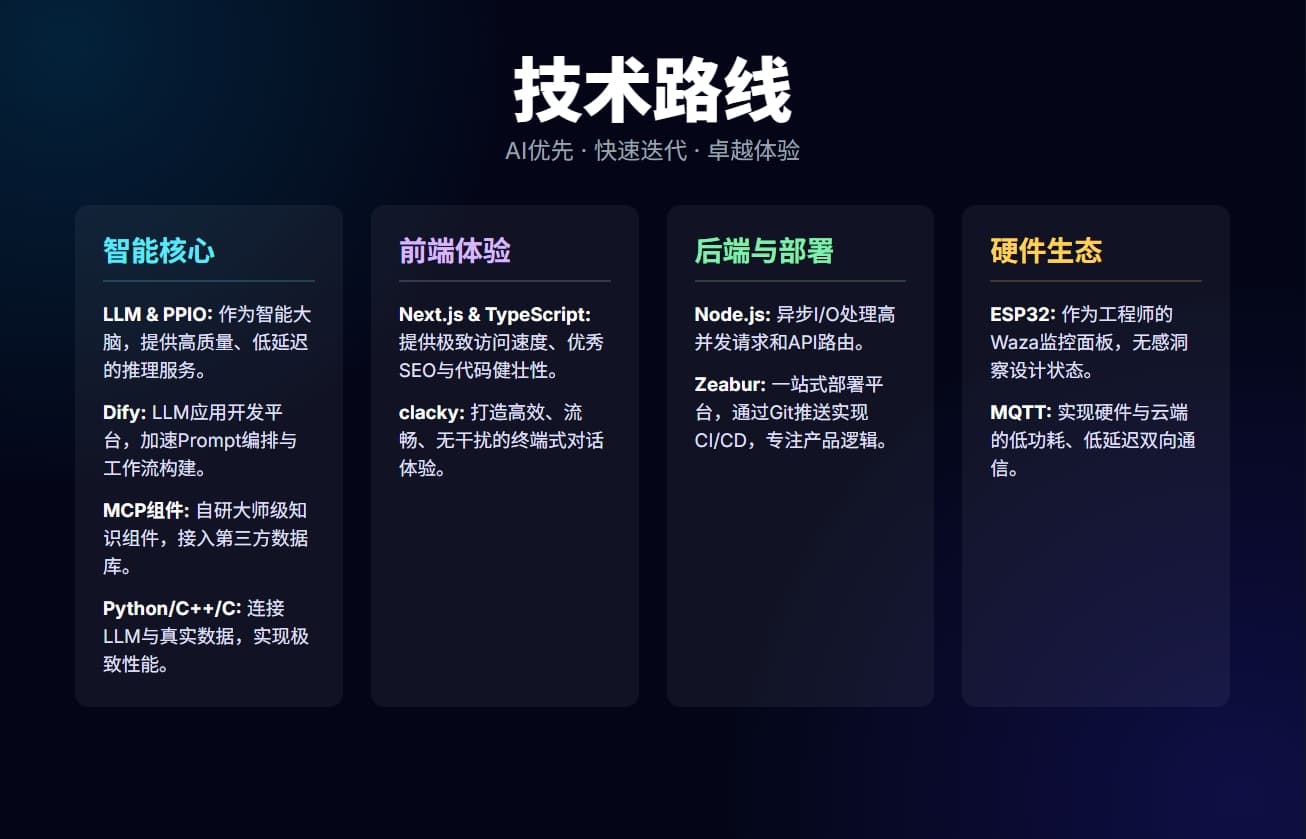 技术路线

AI优先 · 快速迭代 · 卓越体验

智能核心

LLM & PPIO: 作为智能大脑，提供高质量、低延迟的推理服务。

Dify: LLM应用开发平台，加速Prompt编排与工作流构建。

MCP组件: 自研大师级知识组件，接入第三方数据库。

Python/C++/C: 连接LLM与真实数据，实现极致性能。

前端体验

Next.js & TypeScript: 提供极致访问速度、优秀SEO与代码健壮性。

clacky: 打造高效、流畅、无干扰的终端式对话体验。

后端与部署

Node.js: 异步I/O处理高并发请求和API路由。

Zeabur: 一站式部署平台，通过Git推送实现CI/CD，专注产品逻辑。

硬件生态

ESP32: 作为工程师的Waza监控面板，无感洞察设计状态。

MQTT: 实现硬件与云端的低功耗、低延迟双向通信。